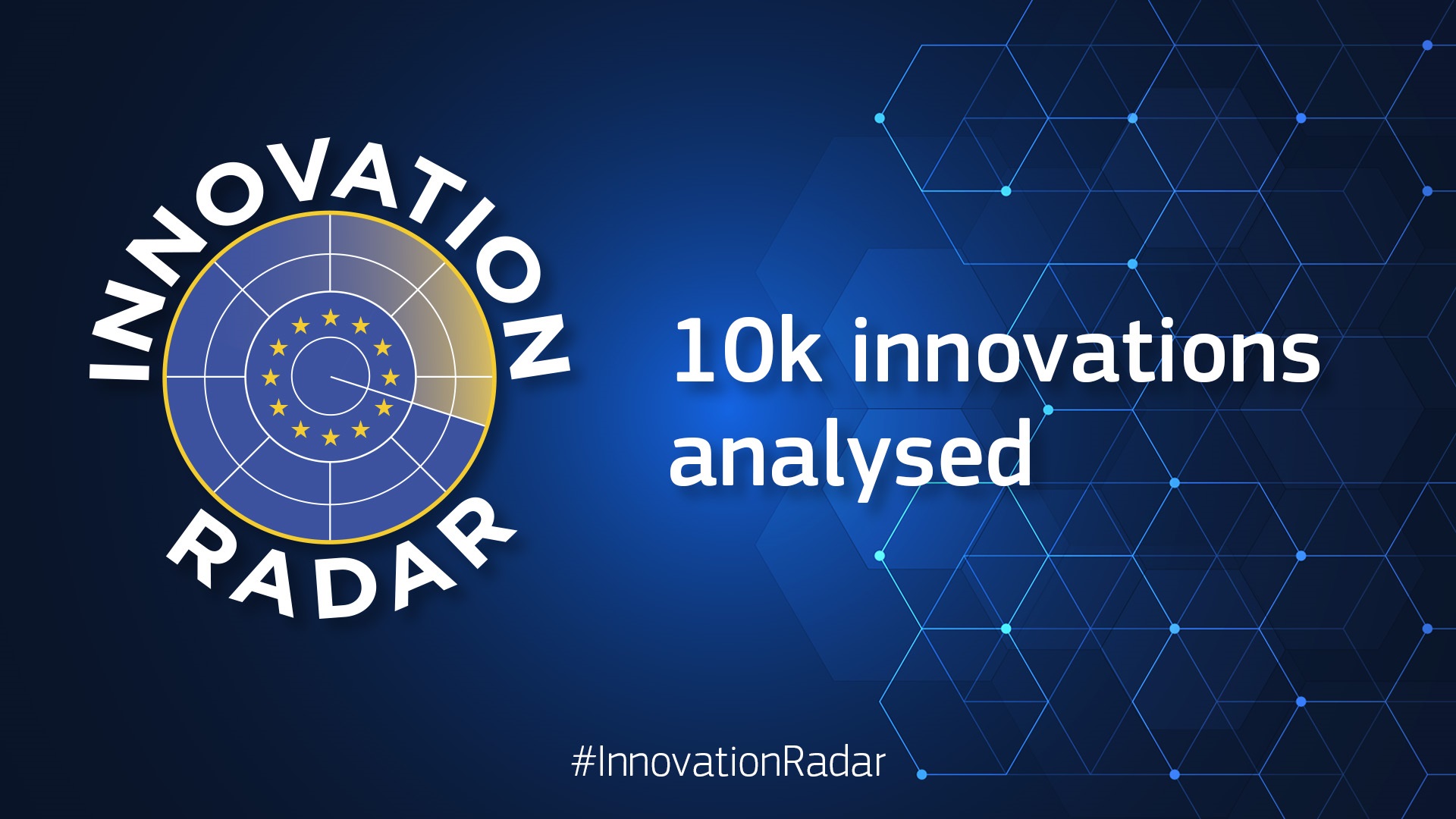 INNOVATION
RADAR

10k innovations analysed

#InnovationRadar